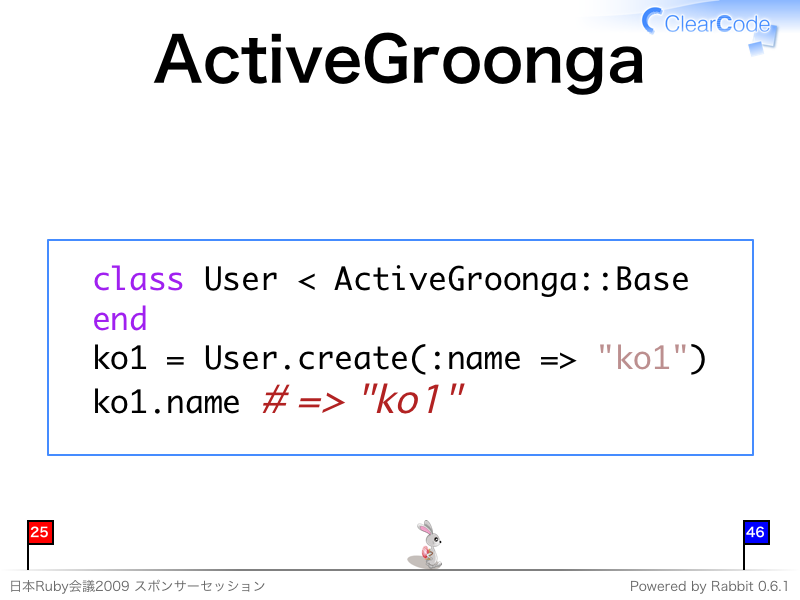 ClearCode

ActiveGroonga

class User < ActiveGroonga::Base
end
ko1 = User.create(:name => "ko1")
ko1.name # => "ko1"

25

46

日本Ruby会議2009 スポンサーセッション

Powered by Rabbit 0.6.1